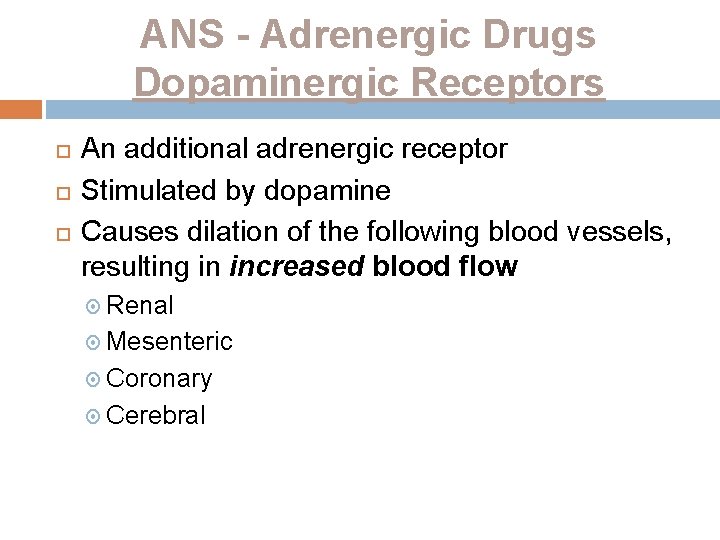 ANS - Adrenergic Drugs
Dopaminergic Receptors

An additional adrenergic receptor
Stimulated by dopamine
Causes dilation of the following blood vessels, resulting in increased blood flow
Renal
Mesenteric
Coronary
Cerebral